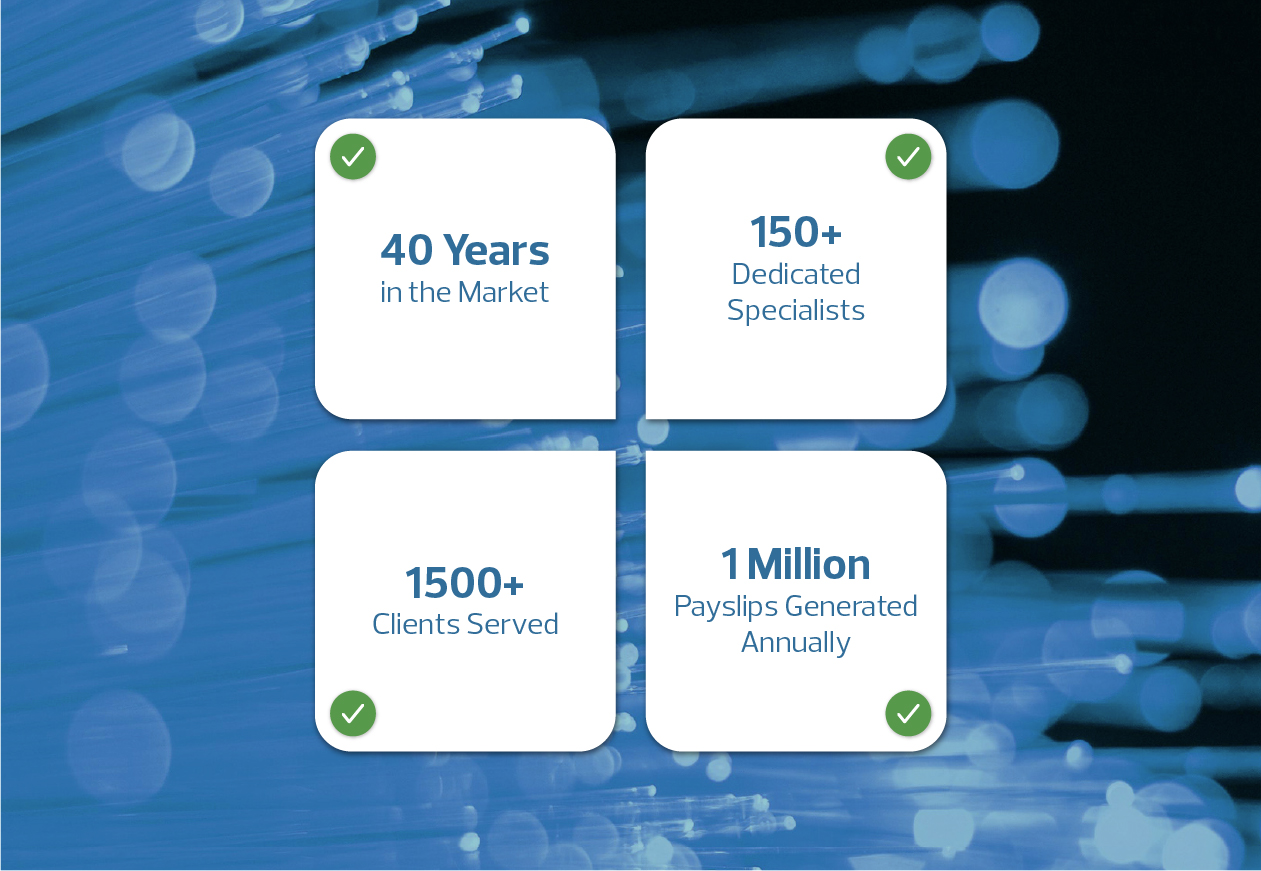 40 Years
in the Market

150+
Dedicated Specialists

1500+
Clients Served

1 Million
Payslips Generated Annually